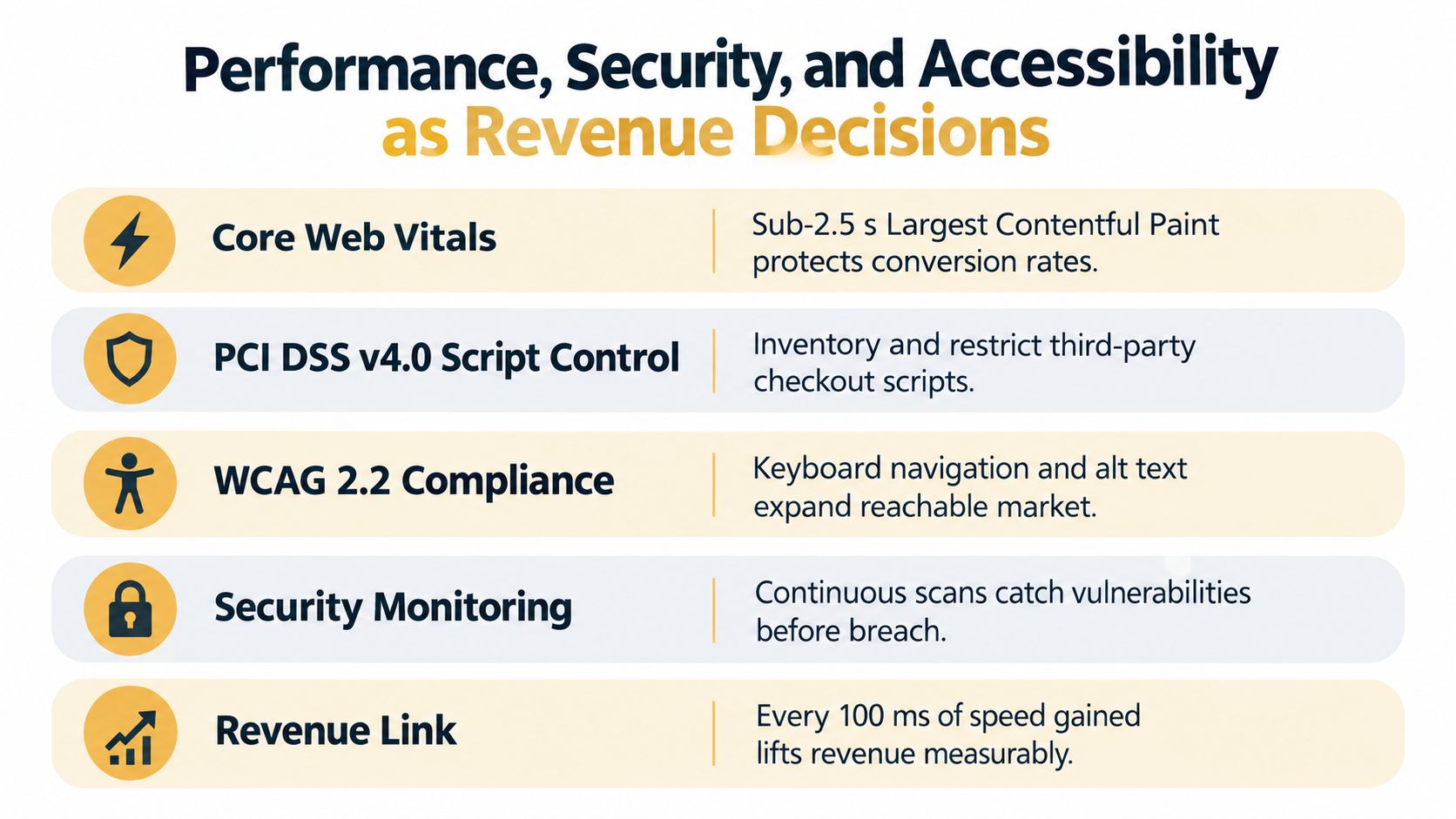 Performance, Security, and Accessibility
as Revenue Decisions

Core Web Vitals

Sub-2.5 s Largest Contentful Paint protects conversion rates.

PCI DSS v4.0 Script Control

Inventory and restrict third-party checkout scripts.

WCAG 2.2 Compliance

Keyboard navigation and alt text expand reachable market.

Security Monitoring

Continuous scans catch vulnerabilities before breach.

Revenue Link

Every 100 ms of speed gained lifts revenue measurably.